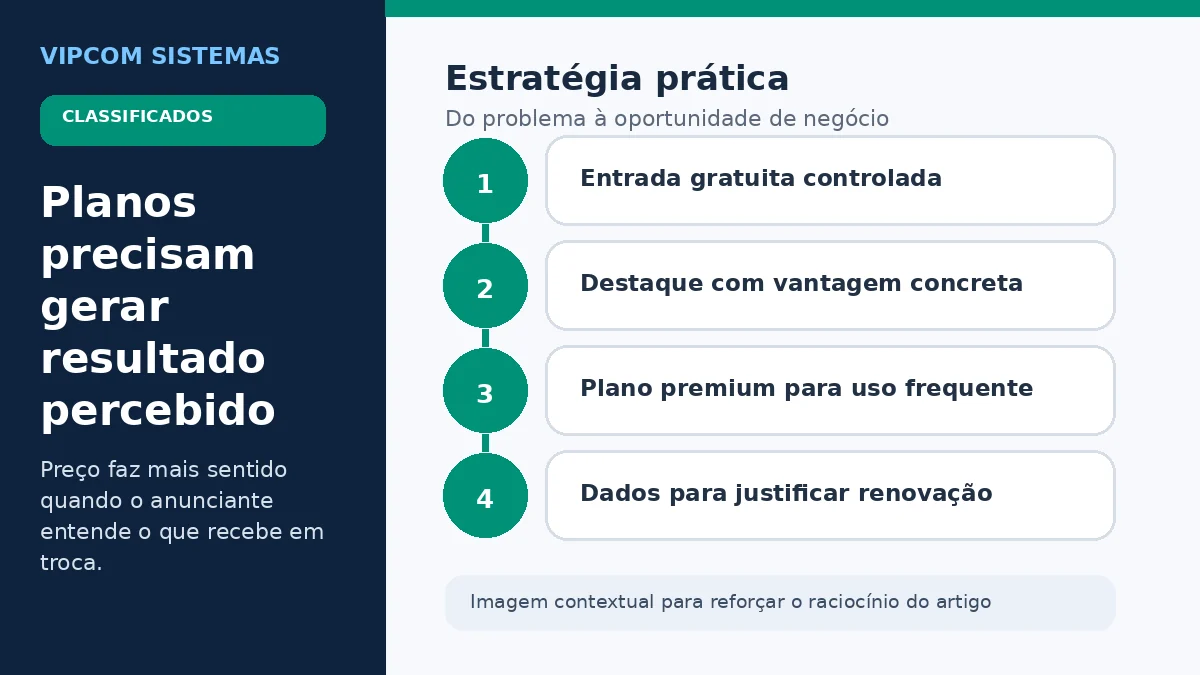 VIPCOM SISTEMAS

CLASSIFICADOS

Planos precisam gerar resultado percebido

Preço faz mais sentido quando o anunciante entende o que recebe em troca.

Estratégia prática

Do problema à oportunidade de negócio

1

Entrada gratuita controlada

2

Destaque com vantagem concreta

3

Plano premium para uso frequente

4

Dados para justificar renovação

Imagem contextual para reforçar o raciocínio do artigo